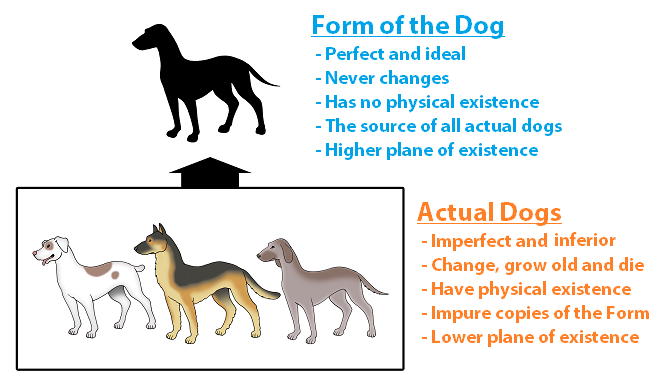 Form of the Dog
- Perfect and ideal
- Never changes
- Has no physical existence
- The source of all actual dogs
- Higher plane of existence

Actual Dogs
- Imperfect and inferior
- Change, grow old and die
- Have physical existence
- Impure copies of the Form
- Lower plane of existence